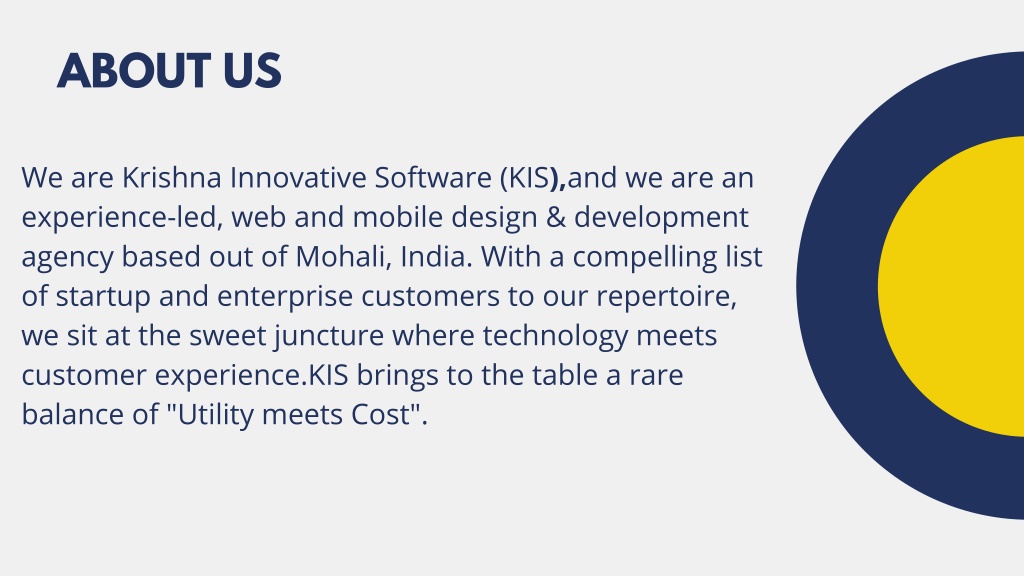 ABOUT US

We are Krishna Innovative Software (KIS),and we are an experience-led, web and mobile design & development agency based out of Mohali, India. With a compelling list of startup and enterprise customers to our repertoire, we sit at the sweet juncture where technology meets customer experience.KIS brings to the table a rare balance of "Utility meets Cost".